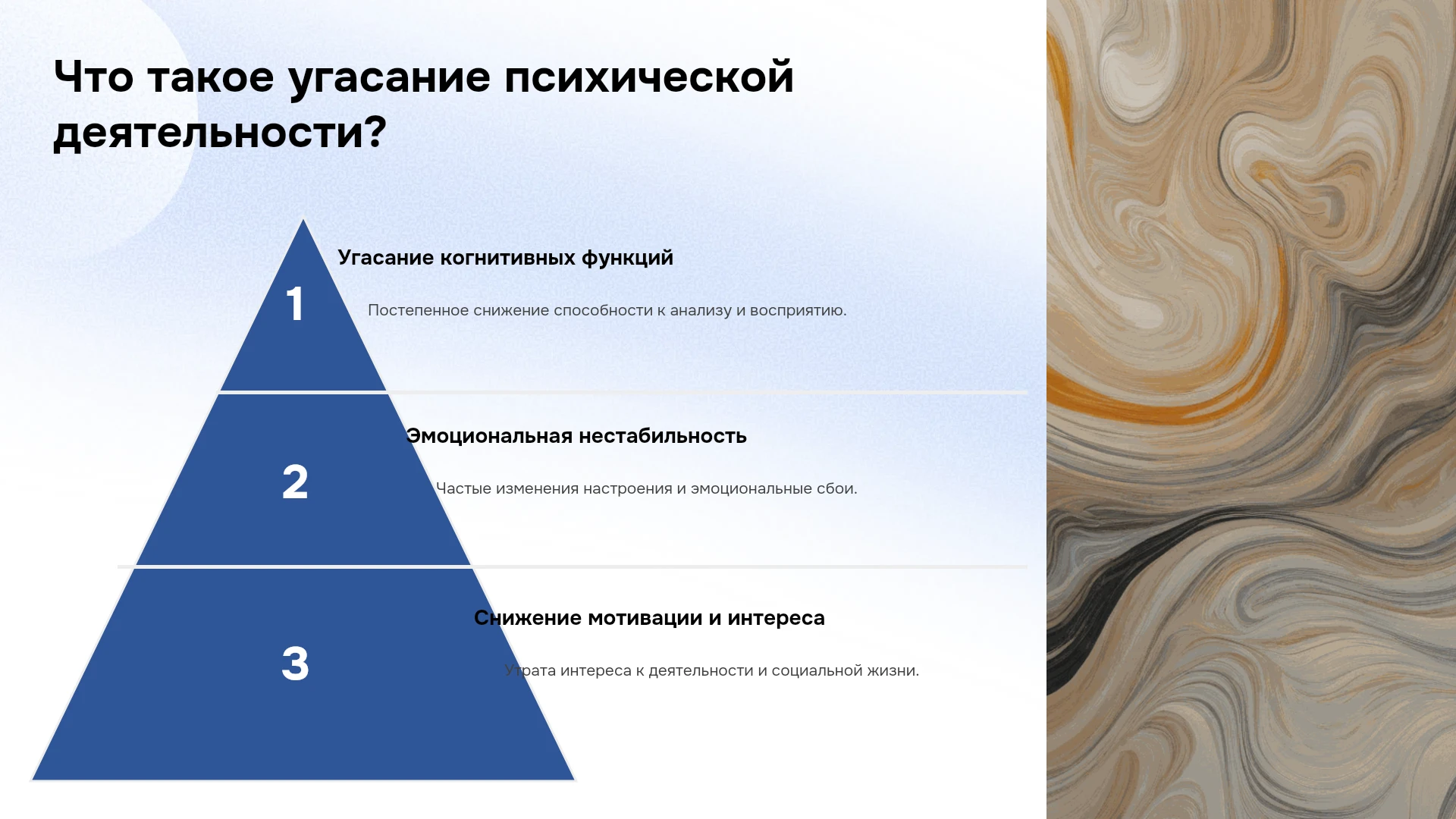 Что такое угасание психической деятельности?

1

Угасание когнитивных функций

Постепенное снижение способности к анализу и восприятию.

2

Эмоциональная нестабильность

Частые изменения настроения и эмоциональные сбои.

3

Снижение мотивации и интереса

Утрата интереса к деятельности и социальной жизни.